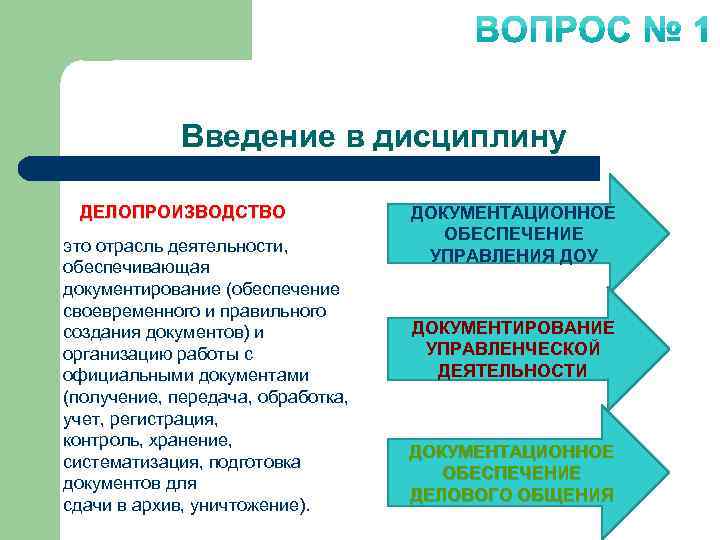 ВОПРОС № 1

Введение в дисциплину

ДЕЛОПРОИЗВОДСТВО

это отрасль деятельности, обеспечивающая документирование (обеспечение своевременного и правильного создания документов) и организацию работы с официальными документами (получение, передача, обработка, учет, регистрация, контроль, хранение, систематизация, подготовка документов для сдачи в архив, уничтожение).

ДОКУМЕНТАЦИОННОЕ ОБЕСПЕЧЕНИЕ УПРАВЛЕНИЯ ДОУ

ДОКУМЕНТИРОВАНИЕ УПРАВЛЕНЧЕСКОЙ ДЕЯТЕЛЬНОСТИ

ДОКУМЕНТАЦИОННОЕ ОБЕСПЕЧЕНИЕ ДЕЛОВОГО ОБЩЕНИЯ